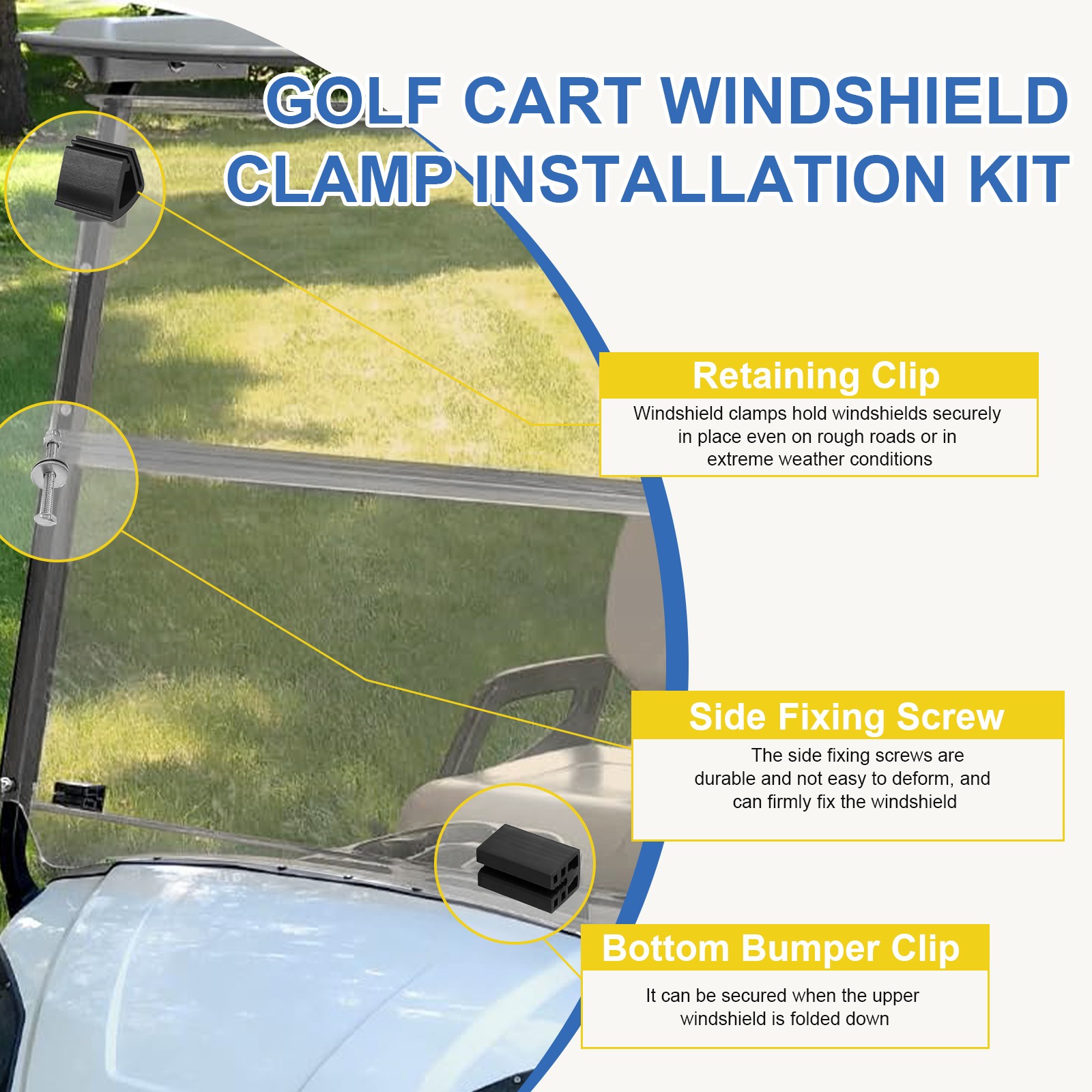 GOLF CART WINDSHIELD CLAMP INSTALLATION KIT

Retaining Clip

Windshield clamps hold windshields securely in place even on rough roads or in extreme weather conditions

Side Fixing Screw

The side fixing screws are durable and not easy to deform, and can firmly fix the windshield

Bottom Bumper Clip

It can be secured when the upper windshield is folded down